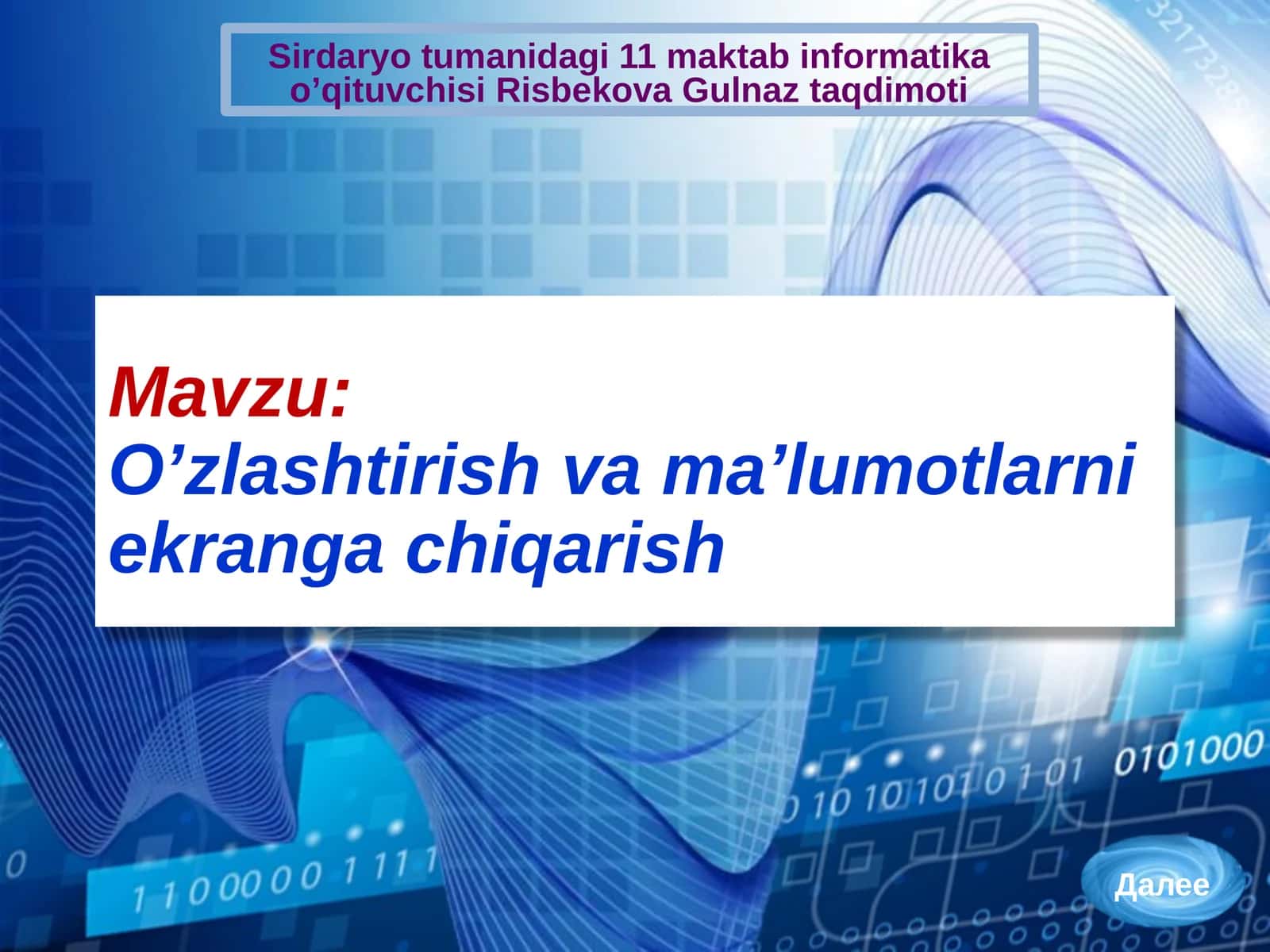 Sirdaryo tumanidagi 11 maktab informatika o’qituvchisi Risbekova Gulnaz taqdimoti

Mavzu:
O’zlashtirish va ma’lumotlarni ekranga chiqarish

Далее